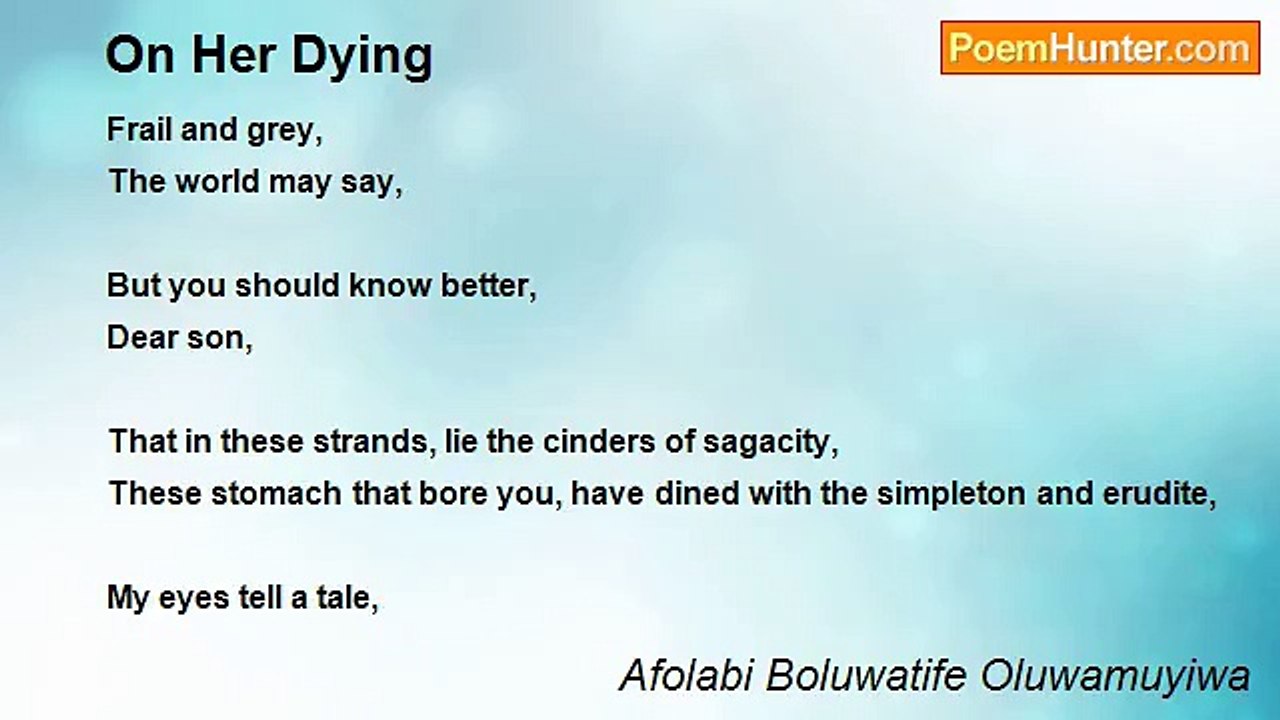 On Her Dying

PoemHunter.com

Frail and grey,
The world may say,

But you should know better,
Dear son,

That in these strands, lie the cinders of sagacity,
These stomach that bore you, have dined with the simpleton and erudite,

My eyes tell a tale,

Afolabi Boluwatife Oluwamuyiwa